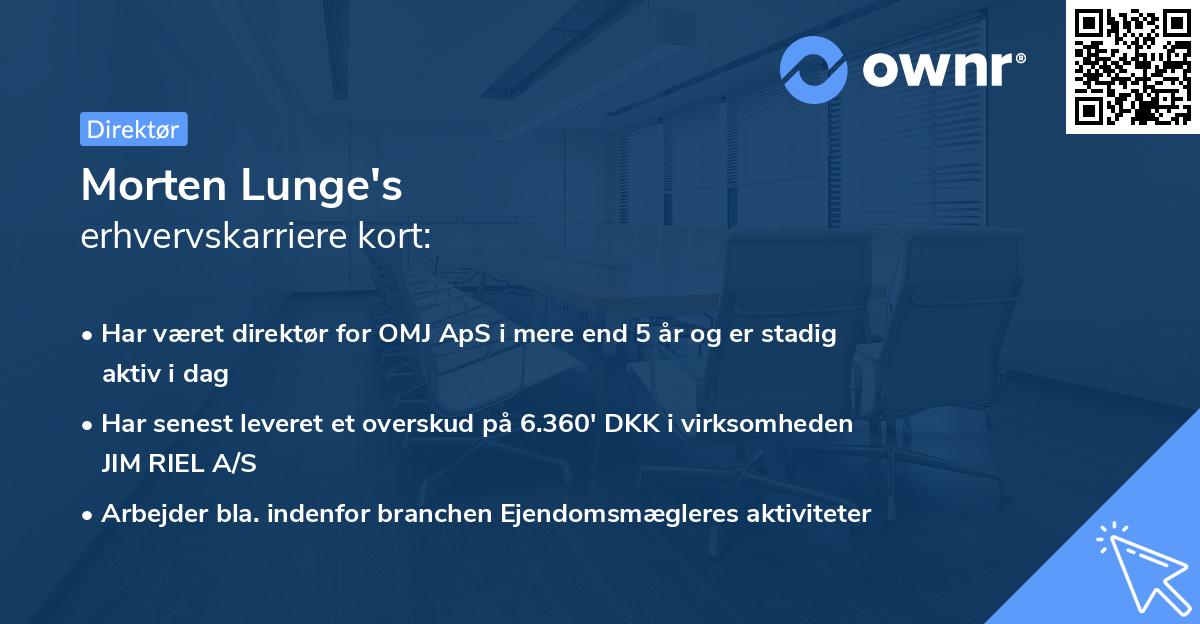 ownr®

Direktør

Morten Lunge's
erhvervskarriere kort:

• Har været direktør for OMJ ApS i mere end 5 år og er stadig aktiv i dag
• Har senest leveret et overskud på 6.360' DKK i virksomheden JIM RIEL A/S
• Arbejder bla. indenfor branchen Ejendomsmægleres aktiviteter